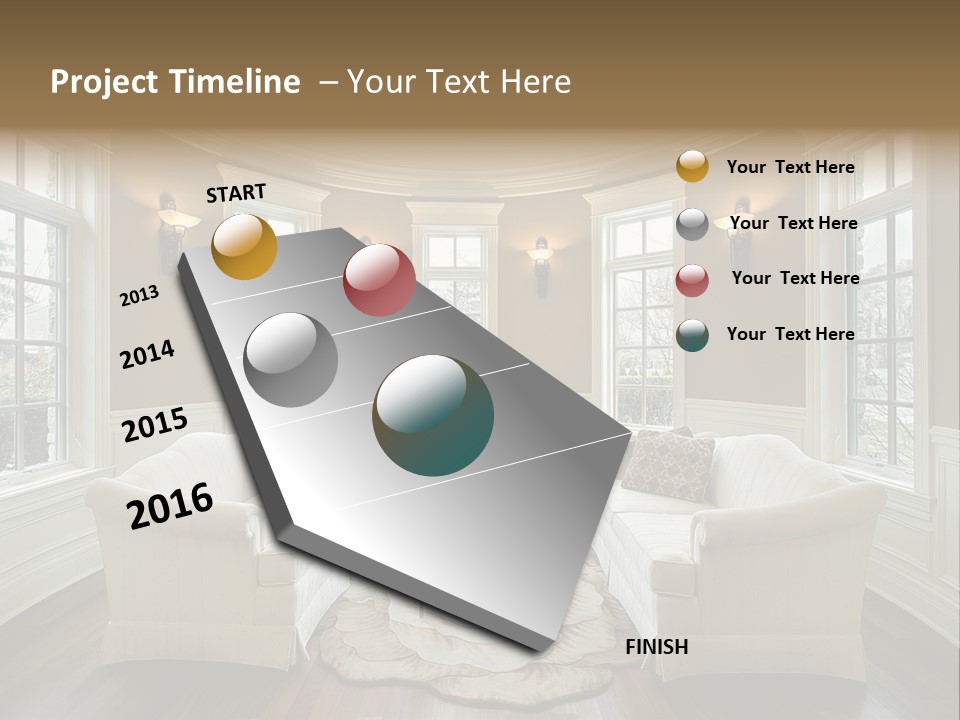 Project Timeline – Your Text Here

START

2013

2014

2015

2016

FINISH

Your Text Here

Your Text Here

Your Text Here

Your Text Here